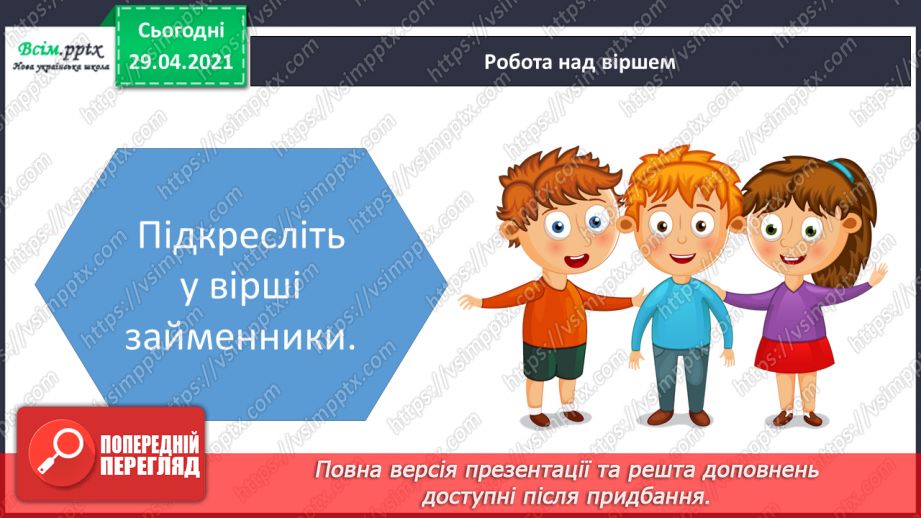 Всім.pptx
Нова українська школа

Сьогодні
29.04.2021

Робота над віршем

Підкресліть у вірші займенники.

ПОПЕРЕДНІЙ ПЕРЕГЛЯД

Повна версія презентації та решта доповнень доступні після придбання.

https://vsimpptx.com